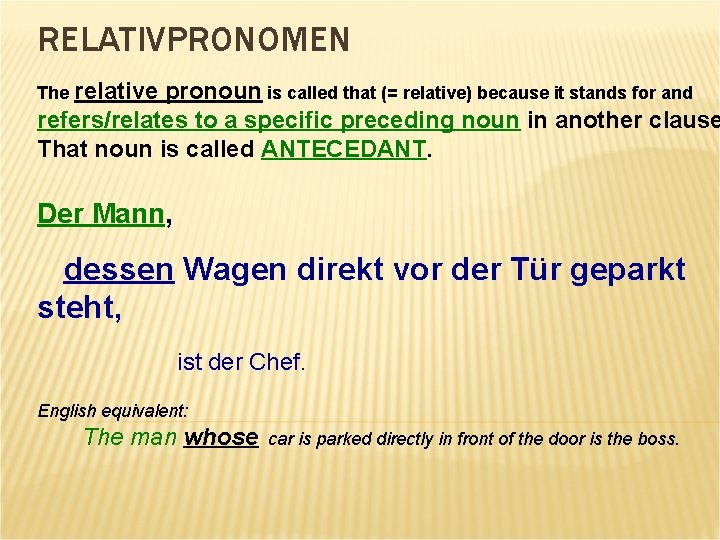 RELATIVPRONOMEN

The relative pronoun is called that (= relative) because it stands for and refers/relates to a specific preceding noun in another clause That noun is called ANTECEDANT.

Der Mann,

dessen Wagen direkt vor der Tür geparkt steht,

ist der Chef.

English equivalent:
The man whose car is parked directly in front of the door is the boss.